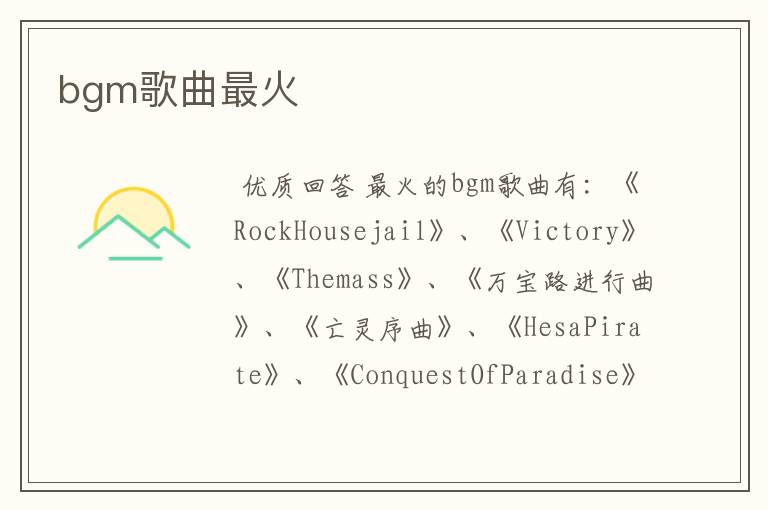 bgm歌曲最火

优质回答 最火的bgm歌曲有：《RockHousejail》、《Victory》、《Themass》、《万宝路进行曲》、《亡灵序曲》、《HesaPirate》、《ConquestOfParadise》